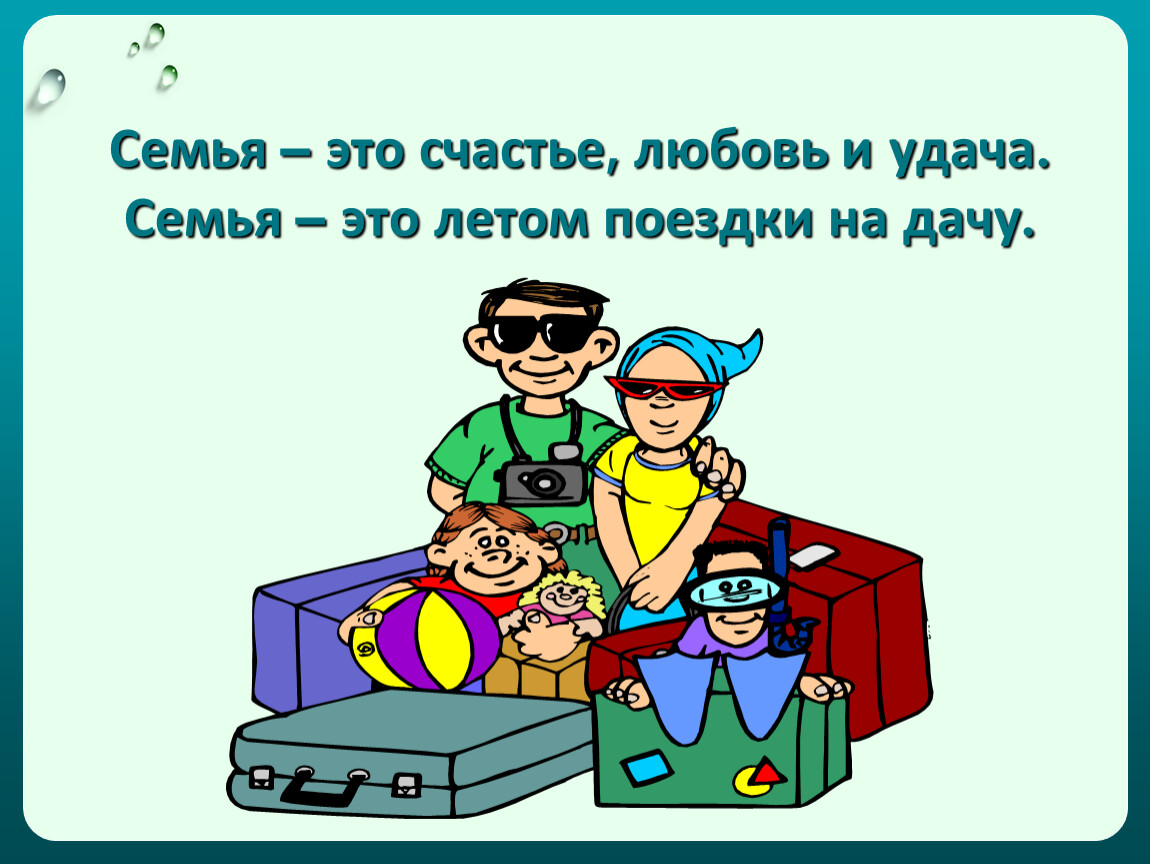 Семья – это счастье, любовь и удача.
Семья – это летом поездки на дачу.